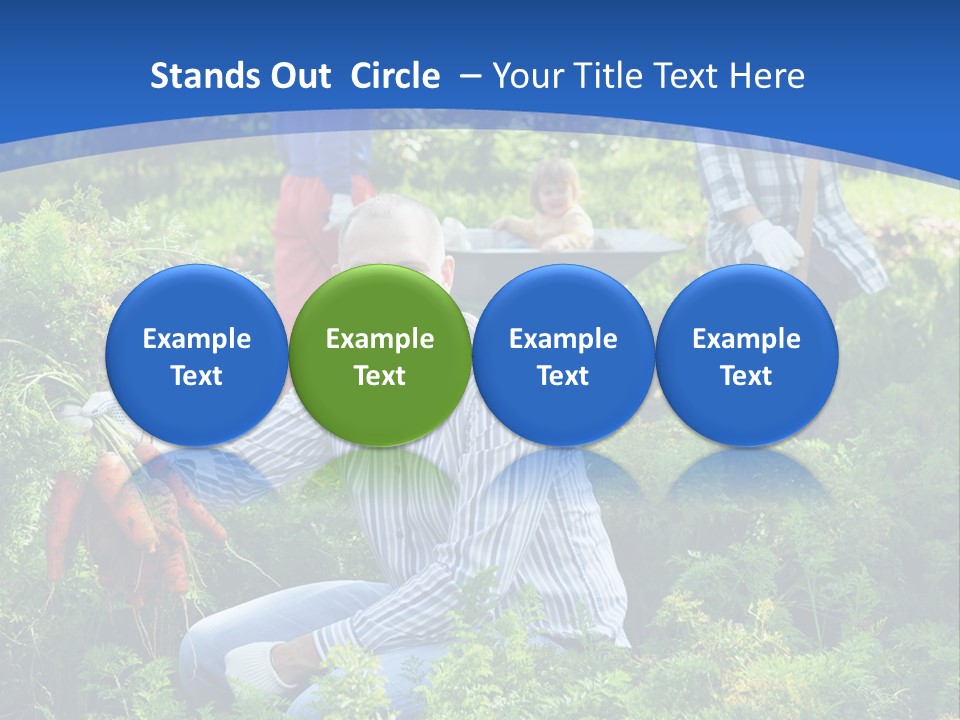 Stands Out Circle – Your Title Text Here

Example Text

Example Text

Example Text

Example Text